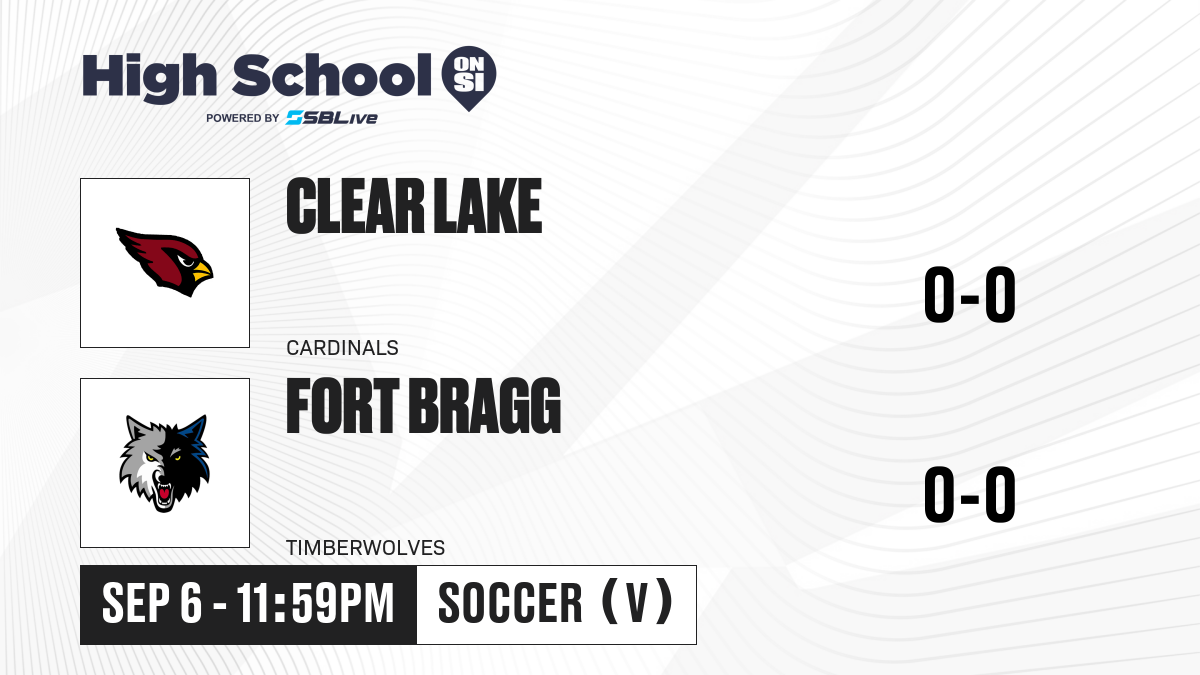 High School ON SI
POWERED BY SBLive

CLEAR LAKE
CARDINALS
0-0

FORT BRAGG
TIMBERWOLVES
0-0

SEP 6 - 11:59PM
SOCCER (V)